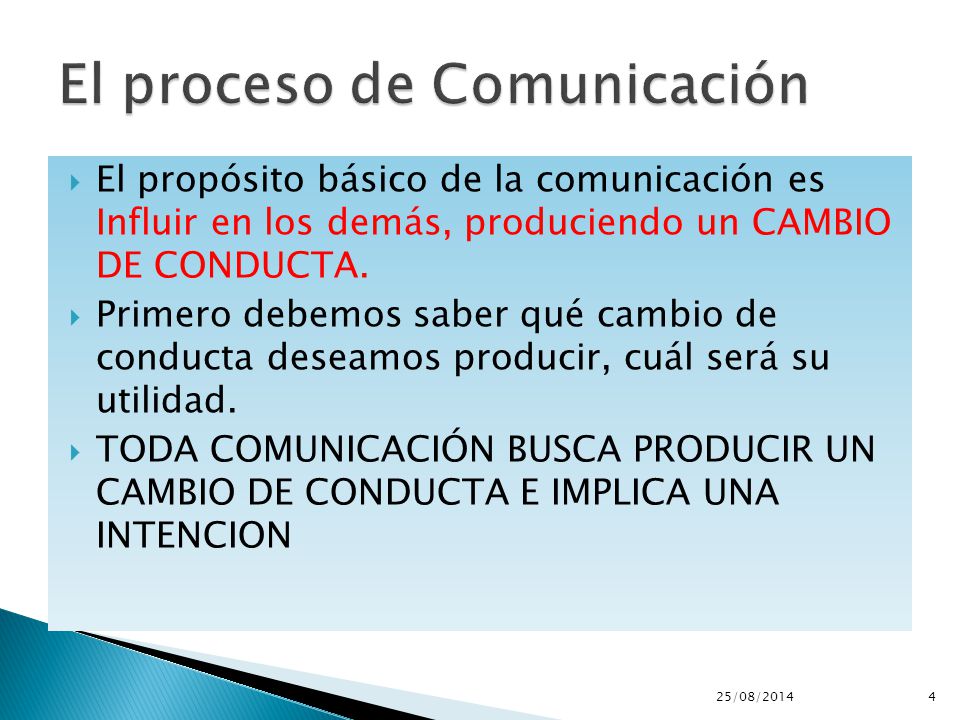 El proceso de Comunicación

El propósito básico de la comunicación es Influir en los demás, produciendo un CAMBIO DE CONDUCTA.

Primero debemos saber qué cambio de conducta deseamos producir, cuál será su utilidad.

TODA COMUNICACIÓN BUSCA PRODUCIR UN CAMBIO DE CONDUCTA E IMPLICA UNA INTENCION

25/08/2014

4